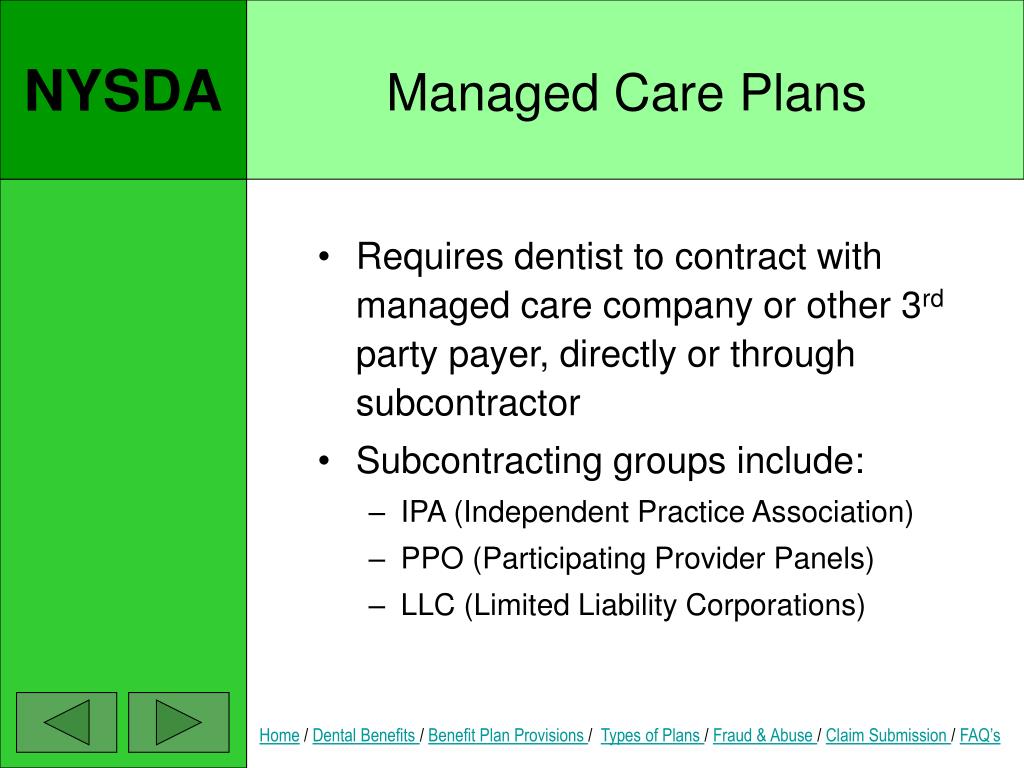 NYSDA

Managed Care Plans

• Requires dentist to contract with managed care company or other 3$^{rd}$ party payer, directly or through subcontractor
• Subcontracting groups include:
– IPA (Independent Practice Association)
– PPO (Participating Provider Panels)
– LLC (Limited Liability Corporations)

Home / Dental Benefits / Benefit Plan Provisions / Types of Plans / Fraud & Abuse / Claim Submission / FAQ's